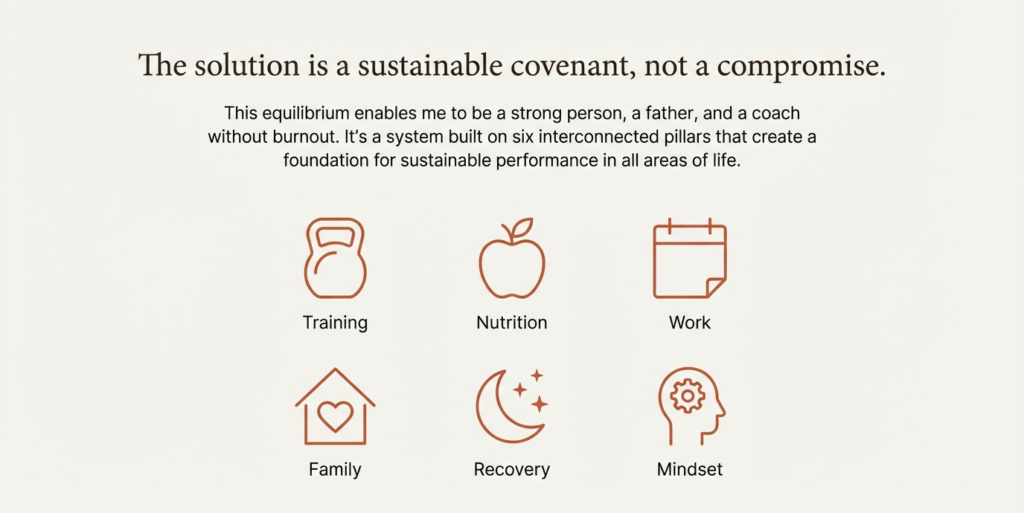 The solution is a sustainable covenant, not a compromise.

This equilibrium enables me to be a strong person, a father, and a coach without burnout. It's a system built on six interconnected pillars that create a foundation for sustainable performance in all areas of life.

Training

Nutrition

Work

Family

Recovery

Mindset